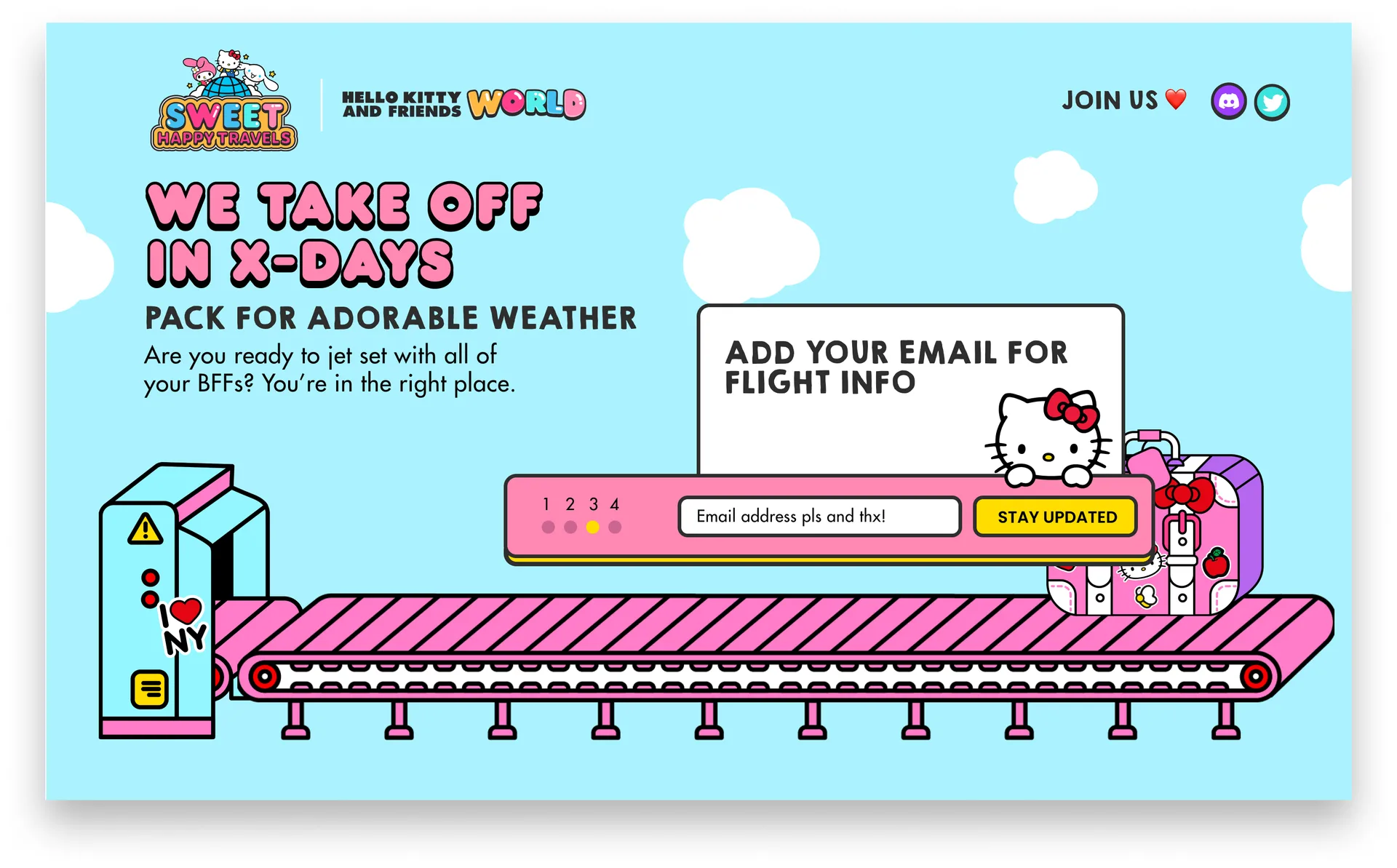 SWEET HAPPY TRAVELS

HELLO KITTY AND FRIENDS WORLD

JOIN US

WE TAKE OFF IN X-DAYS

PACK FOR ADORABLE WEATHER

Are you ready to jet set with all of your BFFs? You're in the right place.

ADD YOUR EMAIL FOR FLIGHT INFO

1 2 3 4

Email address pls and thx!

STAY UPDATED

I NY